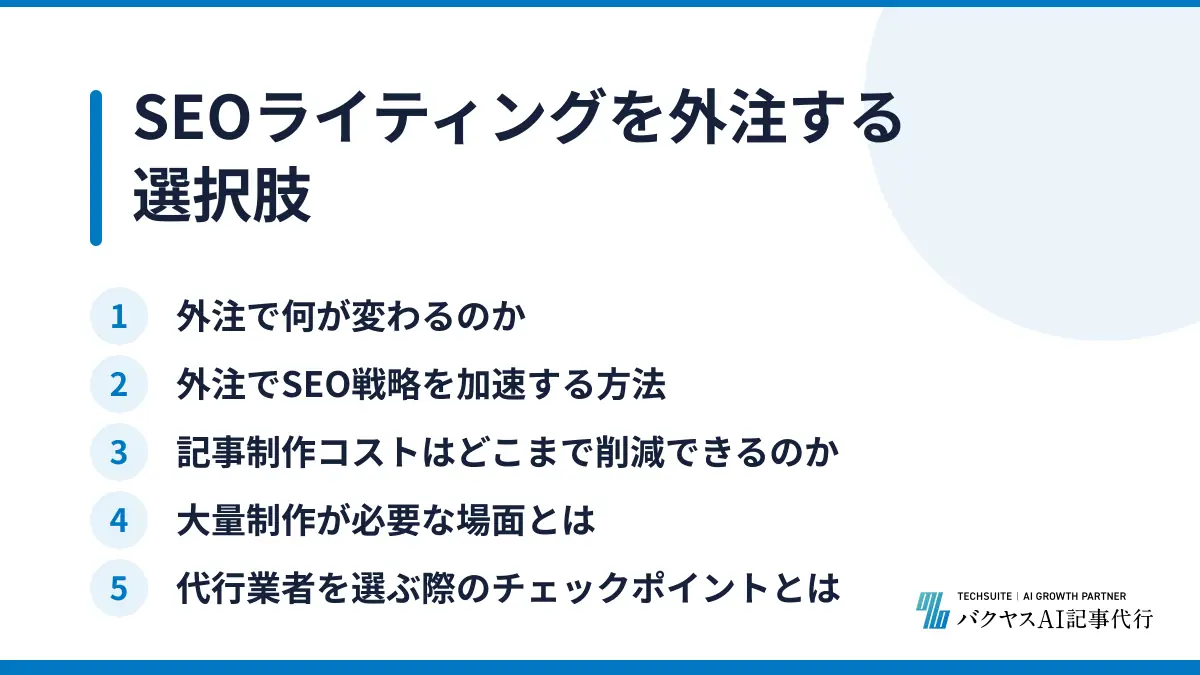 SEOライティングを外注する選択肢

1 外注で何が変わるのか

2 外注でSEO戦略を加速する方法

3 記事制作コストはどこまで削減できるのか

4 大量制作が必要な場面とは

5 代行業者を選ぶ際のチェックポイントとは

TECHSUITE | AI GROWTH PARTNER
バクヤスAI記事代行